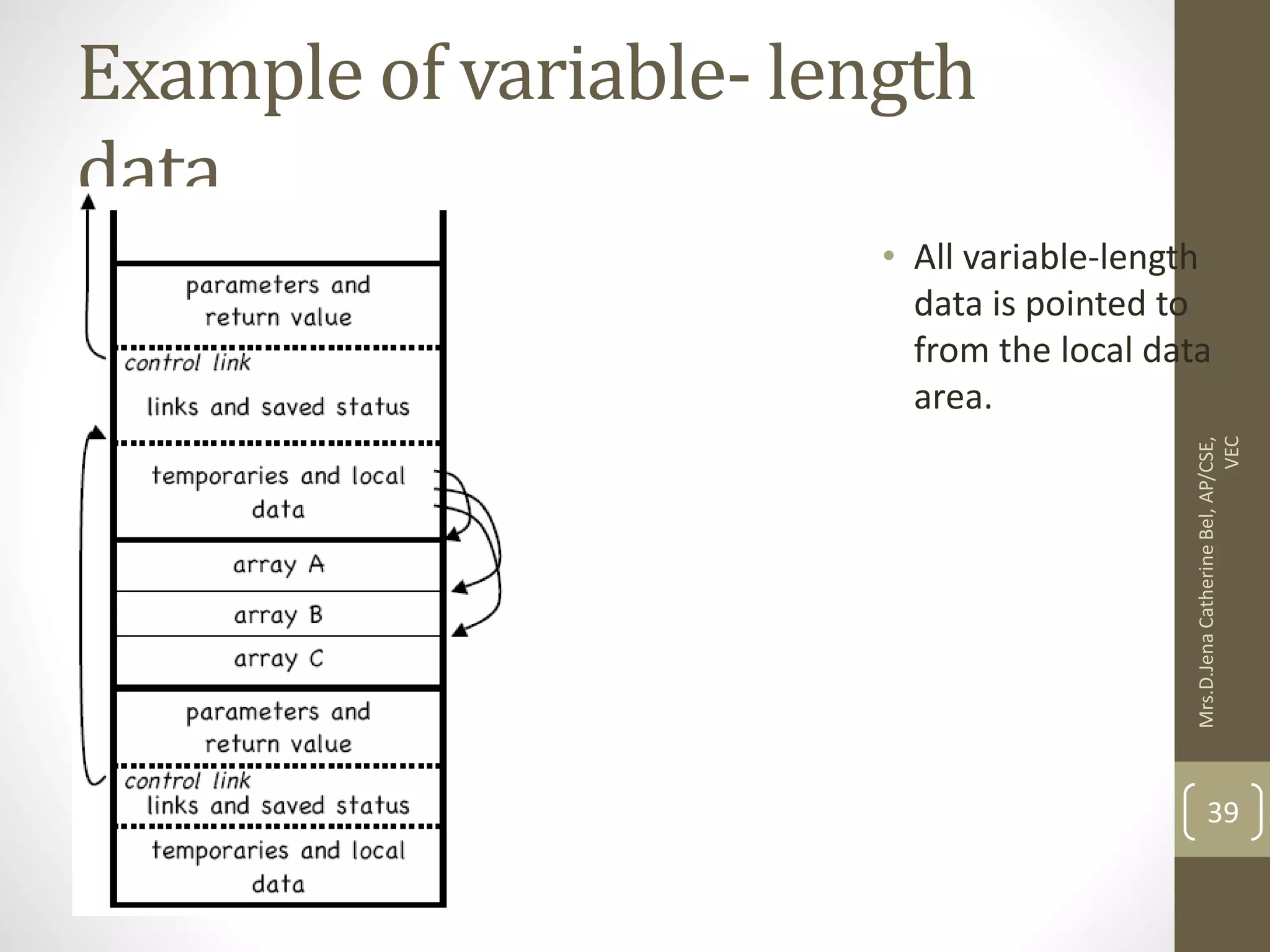 Example of variable- length data

parameters and return value

control link

links and saved status

temporaries and local data

array A

array B

array C

parameters and return value

control link

links and saved status

temporaries and local data

• All variable-length data is pointed to from the local data area.

Mrs.D.Jena Catherine Bel, AP/CSE, VEC

39